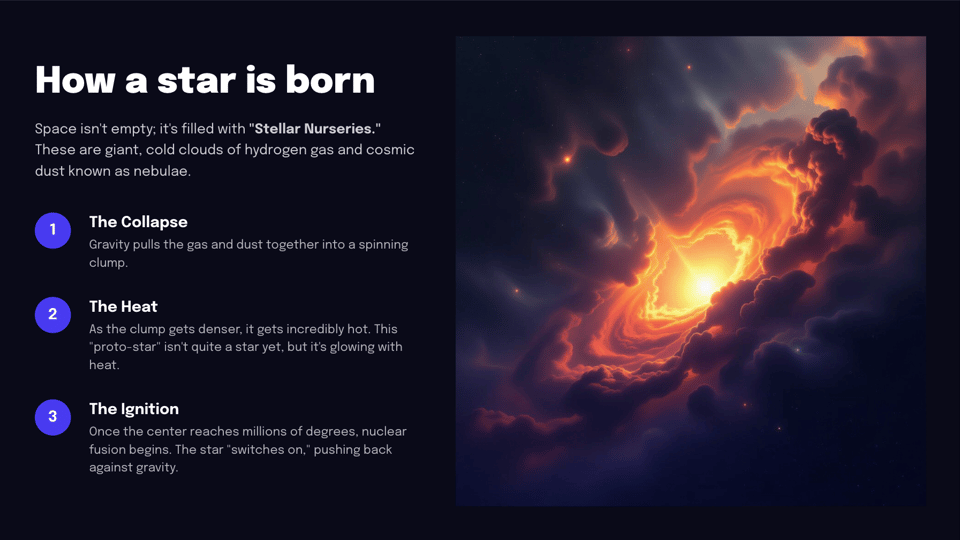 How a star is born

Space isn't empty; it's filled with "Stellar Nurseries." These are giant, cold clouds of hydrogen gas and cosmic dust known as nebulae.

1
The Collapse
Gravity pulls the gas and dust together into a spinning clump.

2
The Heat
As the clump gets denser, it gets incredibly hot. This "proto-star" isn't quite a star yet, but it's glowing with heat.

3
The Ignition
Once the center reaches millions of degrees, nuclear fusion begins. The star "switches on," pushing back against gravity.